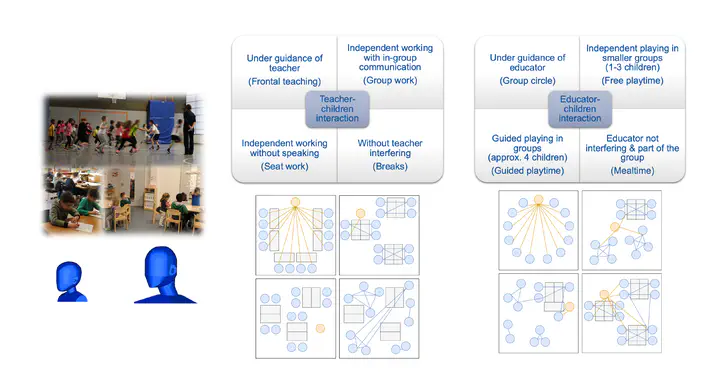 Under guidance of teacher
(Frontal teaching)

Independent working with in-group communication
(Group work)

Teacher-children interaction

Independent working without speaking
(Seat work)

Without teacher interfering
(Breaks)

Under guidance of educator
(Group circle)

Independent playing in smaller groups (1-3 children)
(Free playtime)

Educator-children interaction

Guided playing in groups (approx. 4 children)
(Guided playtime)

Educator not interfering & part of the group
(Mealtime)